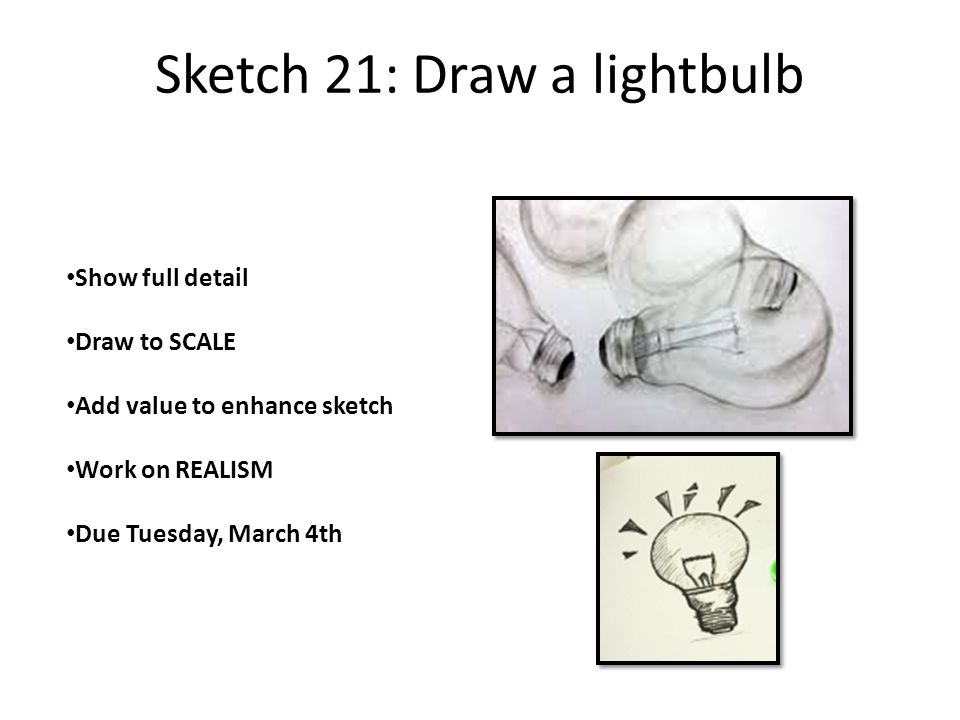 Sketch 21: Draw a lightbulb

•Show full detail

•Draw to SCALE

•Add value to enhance sketch

•Work on REALISM

•Due Tuesday, March 4th